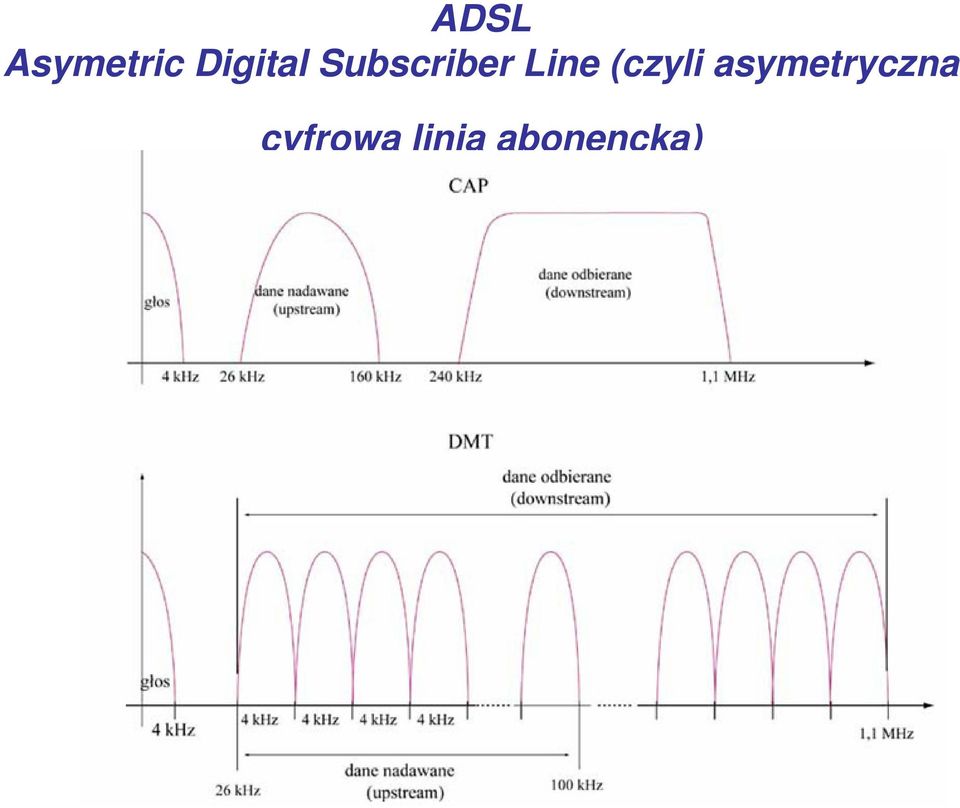 ADSL
Asymetric Digital Subscriber Line (czyli asymetryczna cyfrowa linia abonencka)

CAP

głos

dane nadawane (upstream)

dane odbierane (downstream)

4 kHz 26 kHz 160 kHz 240 kHz 1,1 MHz

DMT

dane odbierane (downstream)

głos

4 kHz 4 kHz 4 kHz 4 kHz 4 kHz 1,1 MHz

26 kHz dane nadawane (upstream) 100 kHz